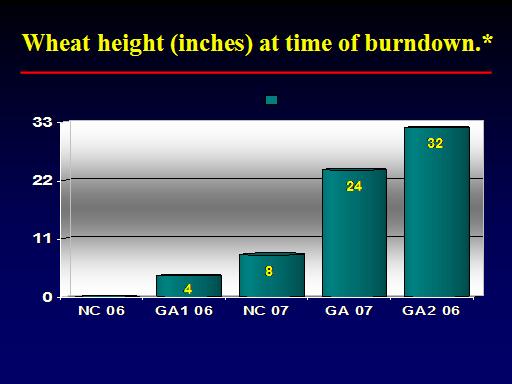 Wheat height (inches) at time of burndown.*

33
22
11
0

4
8
24
32

NC 06
GA1 06
NC 07
GA 07
GA2 06